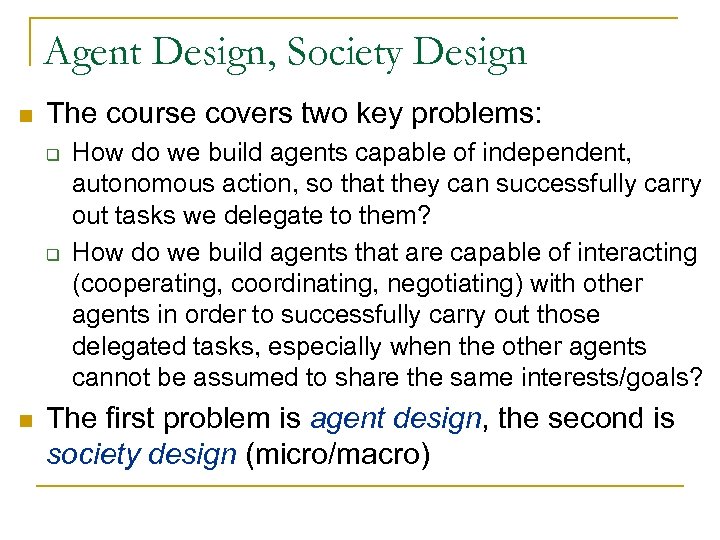 Agent Design, Society Design

The course covers two key problems:

How do we build agents capable of independent, autonomous action, so that they can successfully carry out tasks we delegate to them?

How do we build agents that are capable of interacting (cooperating, coordinating, negotiating) with other agents in order to successfully carry out those delegated tasks, especially when the other agents cannot be assumed to share the same interests/goals?

The first problem is agent design, the second is society design (micro/macro)